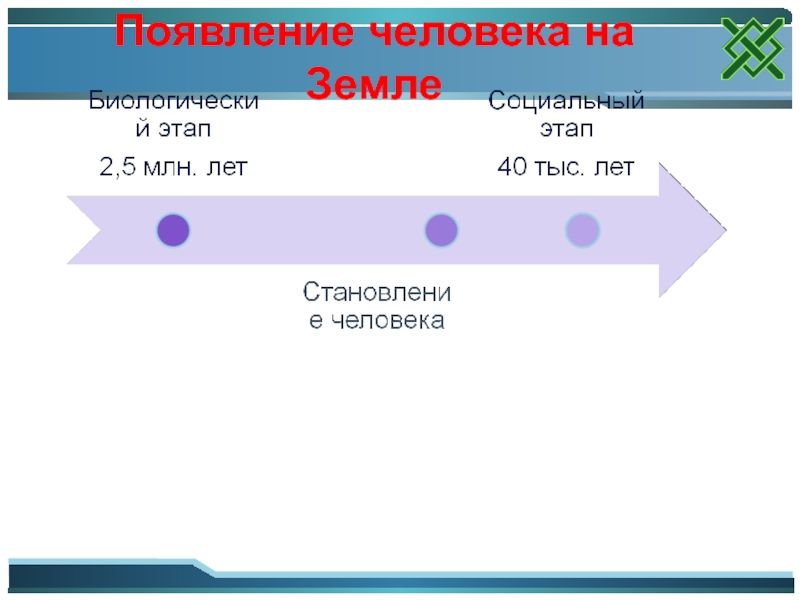 Появление человека на Земле

Биологический этап

2,5 млн. лет

Социальный этап

40 тыс. лет

Становление человека